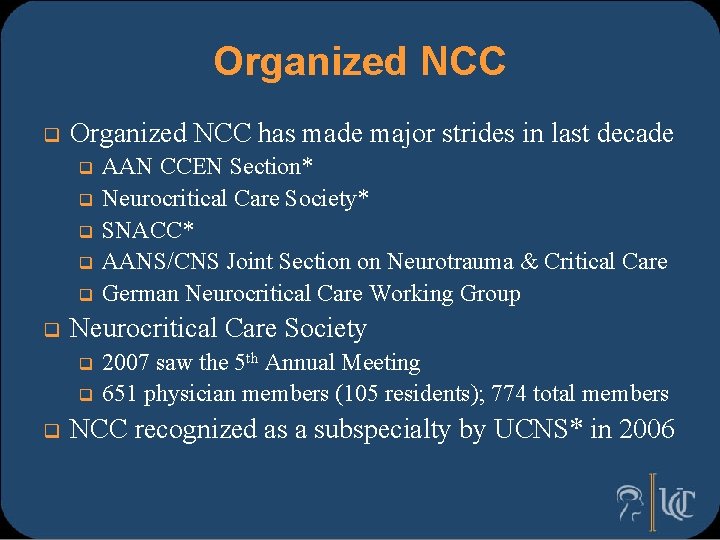 Organized NCC

❑ Organized NCC has made major strides in last decade
❑ AAN CCEN Section*
❑ Neurocritical Care Society*
❑ SNACC*
❑ AANS/CNS Joint Section on Neurotrauma & Critical Care
❑ German Neurocritical Care Working Group

❑ Neurocritical Care Society
❑ 2007 saw the 5$^{th}$ Annual Meeting
❑ 651 physician members (105 residents); 774 total members

❑ NCC recognized as a subspecialty by UCNS* in 2006

UC